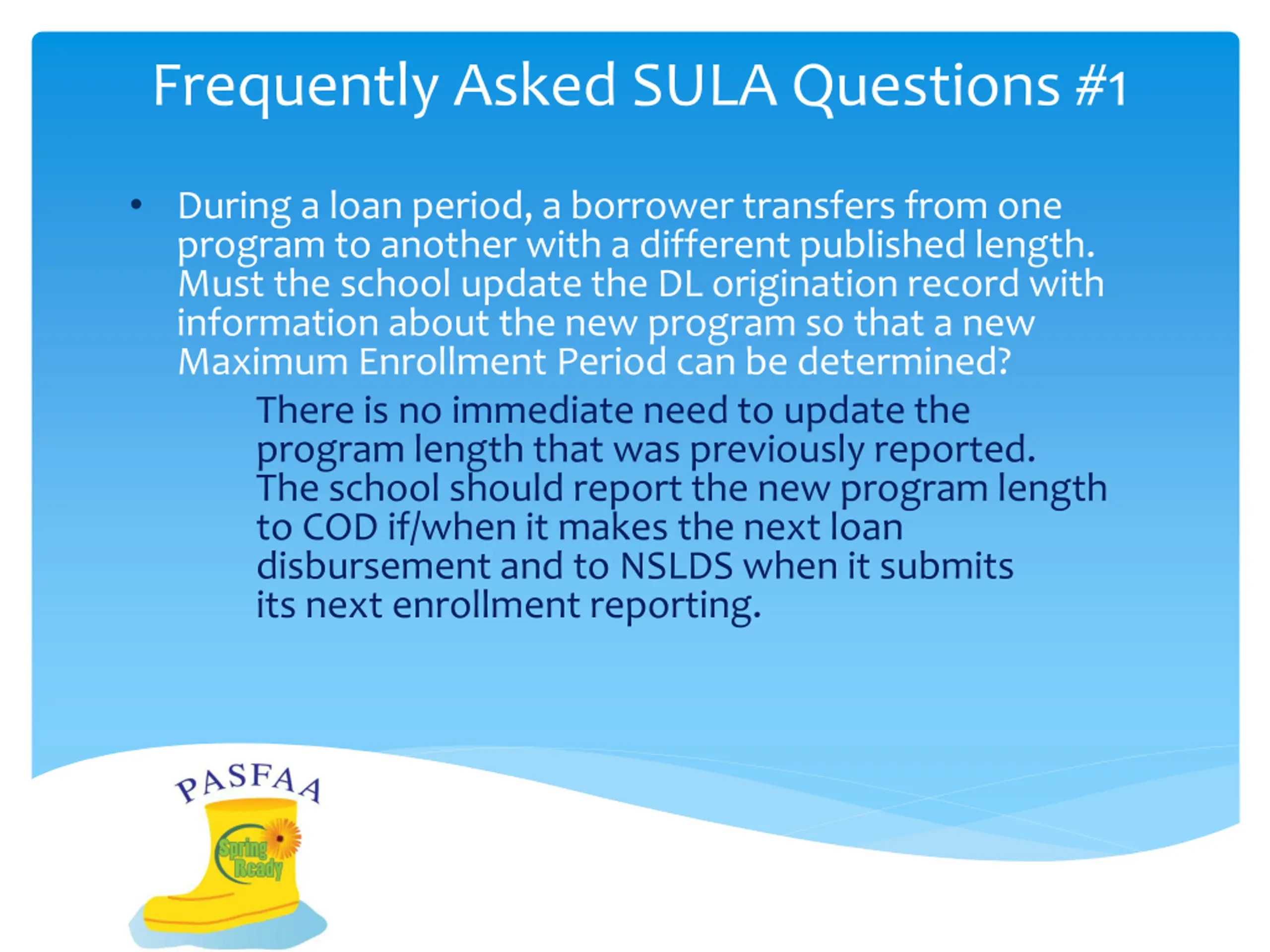 Frequently Asked SULA Questions #1

• During a loan period, a borrower transfers from one program to another with a different published length. Must the school update the DL origination record with information about the new program so that a new Maximum Enrollment Period can be determined?

There is no immediate need to update the program length that was previously reported. The school should report the new program length to COD if/when it makes the next loan disbursement and to NSLDS when it submits its next enrollment reporting.

PASFAA

Spring Ready